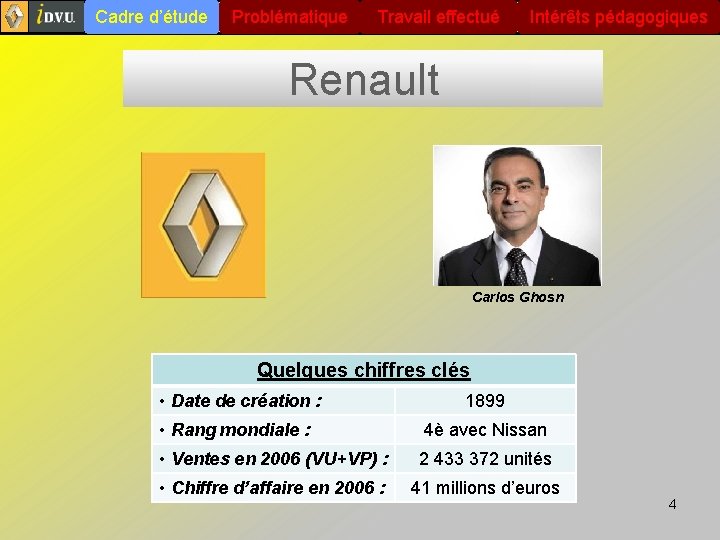 iD.V.U. Cadre d'étude Problématique Travail effectué Intérêts pédagogiques

Renault

Carlos Ghosn

| Quelques chiffres clés | |
|---|---|
| • Date de création : | 1899 |
| • Rang mondiale : | 4è avec Nissan |
| • Ventes en 2006 (VU+VP) : | 2 433 372 unités |
| • Chiffre d'affaire en 2006 : | 41 millions d'euros |

4